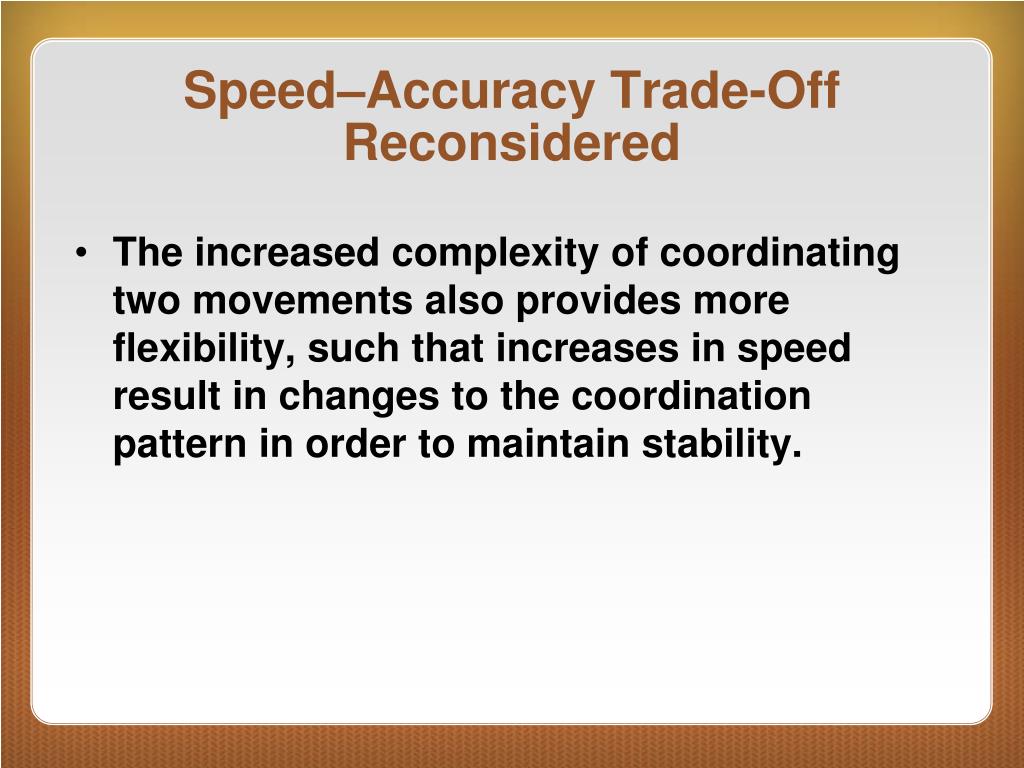 Speed–Accuracy Trade-Off Reconsidered

• The increased complexity of coordinating two movements also provides more flexibility, such that increases in speed result in changes to the coordination pattern in order to maintain stability.